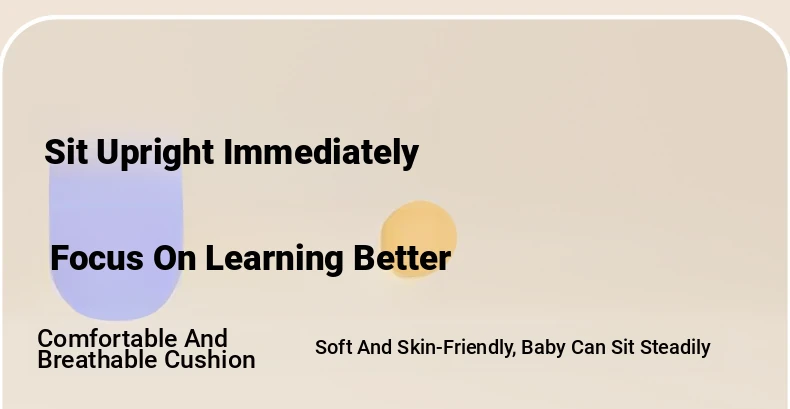 Sit Upright Immediately

Focus On Learning Better

Comfortable And Breathable Cushion

Soft And Skin-Friendly, Baby Can Sit Steadily